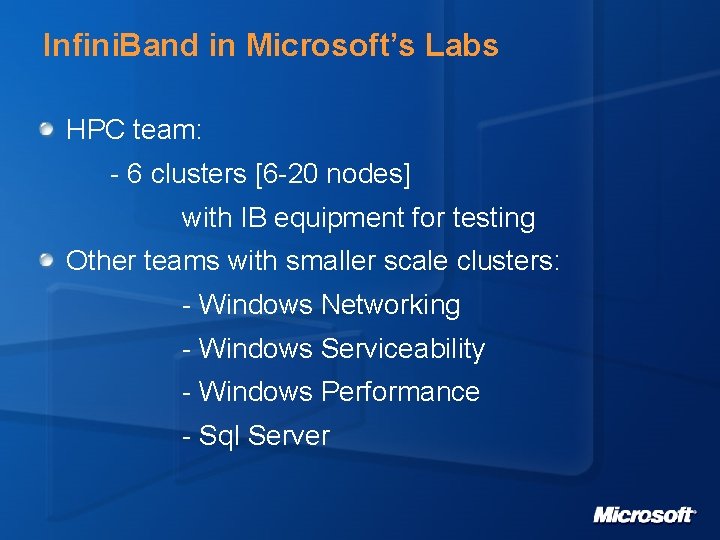 InfiniBand in Microsoft's Labs

• HPC team:

- 6 clusters [6-20 nodes] with IB equipment for testing

• Other teams with smaller scale clusters:

- Windows Networking

- Windows Serviceability

- Windows Performance

- Sql Server

Microsoft